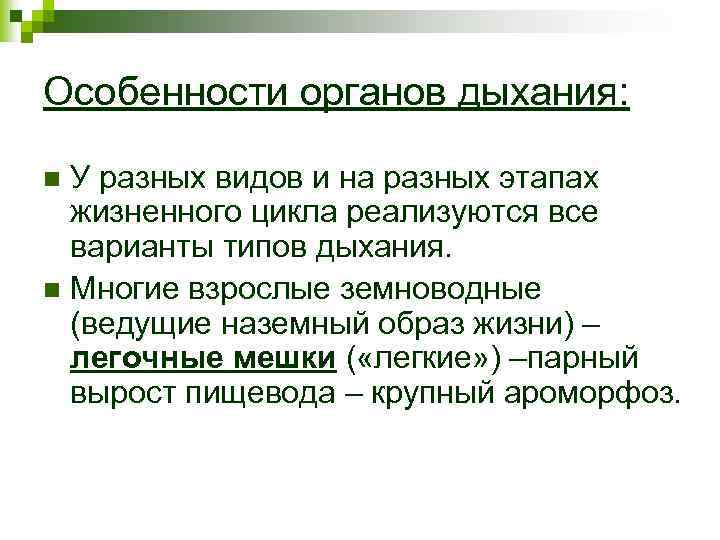 Особенности органов дыхания:

У разных видов и на разных этапах жизненного цикла реализуются все варианты типов дыхания.

Многие взрослые земноводные (ведущие наземный образ жизни) – легочные мешки («легкие») –парный вырост пищевода – крупный ароморфоз.